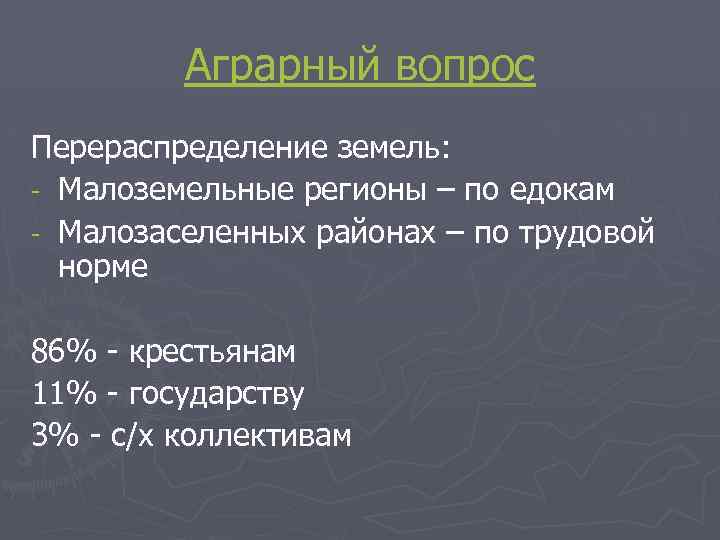 Аграрный вопрос

Перераспределение земель:
- Малоземельные регионы – по едокам
- Малозаселенных районах – по трудовой норме

86% - крестьянам
11% - государству
3% - с/х коллективам